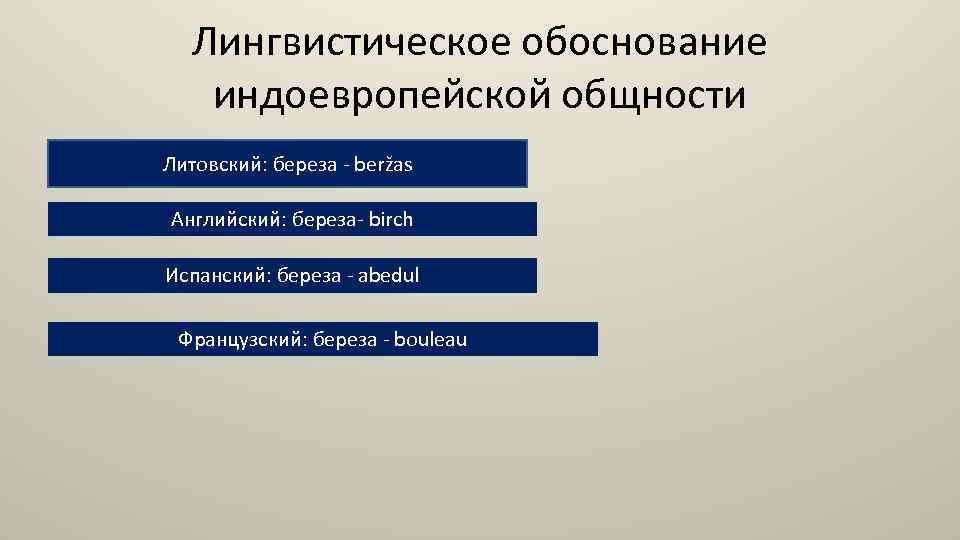 Лингвистическое обоснование индоевропейской общности

Литовский: береза - beržas

Английский: береза- birch

Испанский: береза - abedul

Французский: береза - bouleau